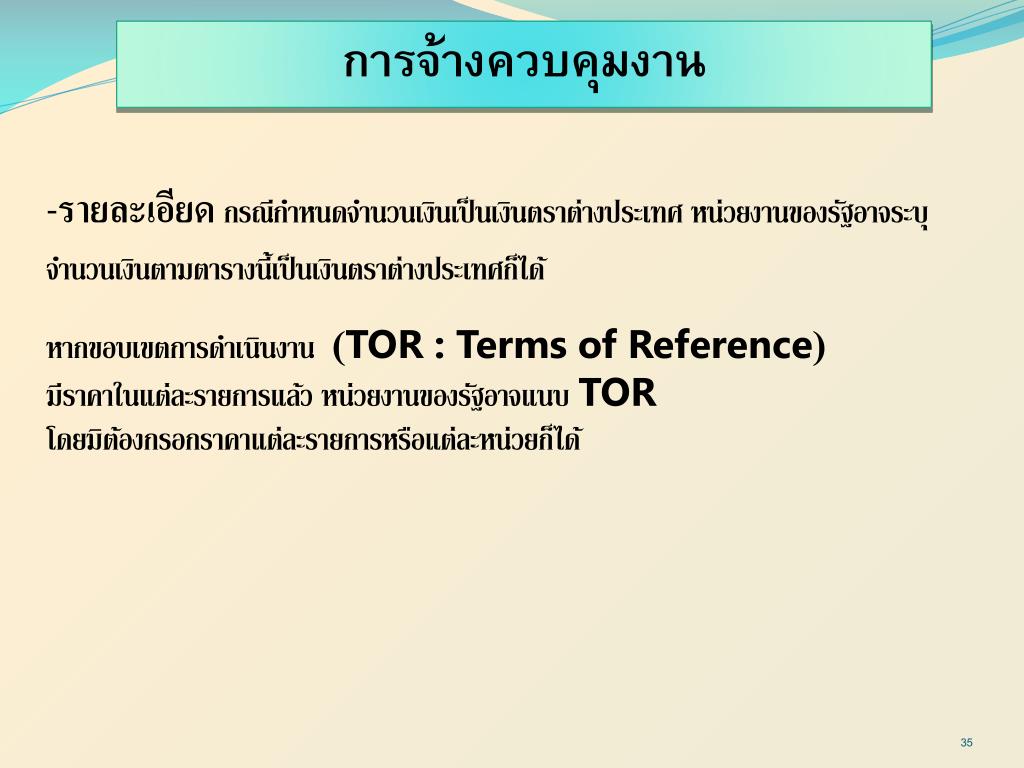 การจ้างควบคุมงาน

-รายละเอียด กรณีกำหนดจำนวนเงินเป็นเงินตราต่างประเทศ หน่วยงานของรัฐอาจระบุจำนวนเงินตามตารางนี้เป็นเงินตราต่างประเทศก็ได้

หากขอบเขตการดำเนินงาน (TOR : Terms of Reference) มีราคาในแต่ละรายการแล้ว หน่วยงานของรัฐอาจแนบ TOR โดยมิต้องกรอกราคาแต่ละรายการหรือแต่ละหน่วยก็ได้

35